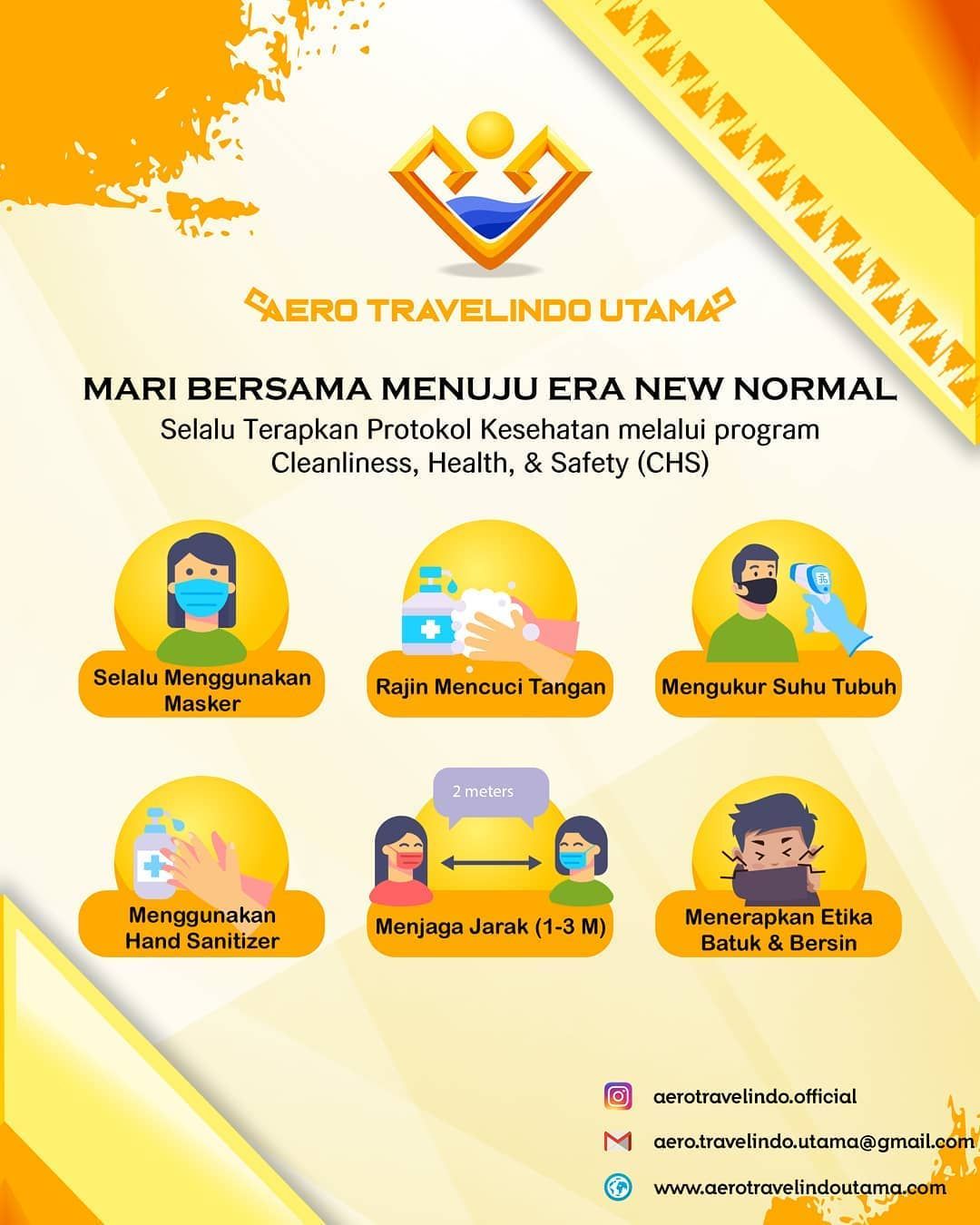 AERO TRAVELINDO UTAMA

MARI BERSAMA MENUJU ERA NEW NORMAL
Selalu Terapkan Protokol Kesehatan melalui program Cleanliness, Health, & Safety (CHS)

Selalu Menggunakan Masker

Rajin Mencuci Tangan

Mengukur Suhu Tubuh

Menggunakan Hand Sanitizer

2 meters

Menjaga Jarak (1-3 M)

Menerapkan Etika Batuk & Bersin

aerotravelindo.official

aero.travelindo.utama@gmail.com

www.aerotravelindoutama.com